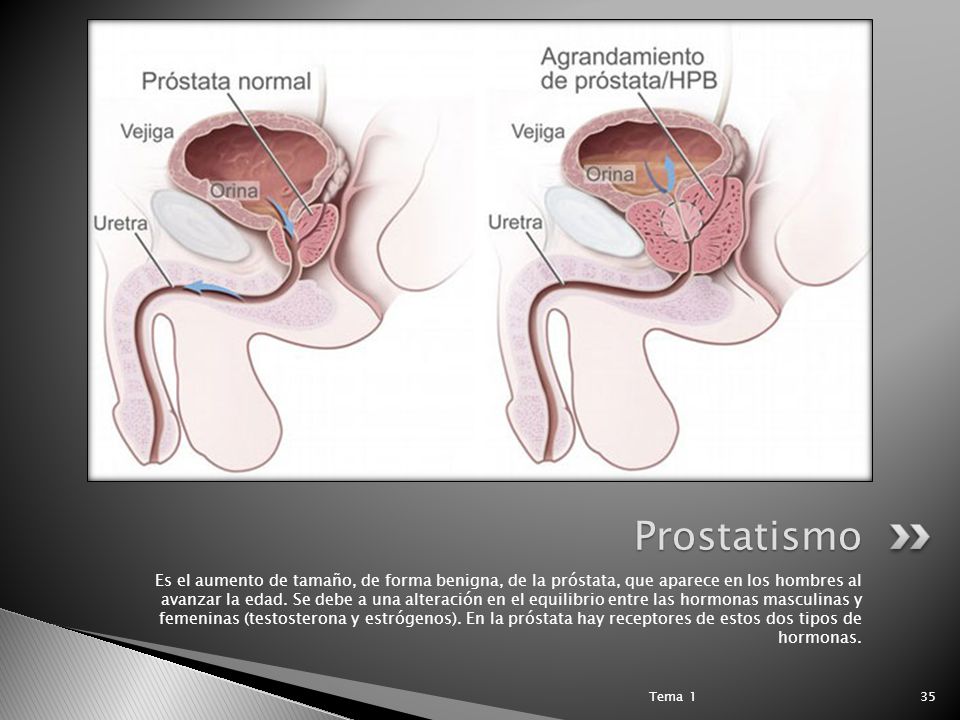 Próstata normal

Vejiga

Orina

Uretra

Agrandamiento de próstata/HPB

Vejiga

Orina

Uretra

Prostatismo

Es el aumento de tamaño, de forma benigna, de la próstata, que aparece en los hombres al avanzar la edad. Se debe a una alteración en el equilibrio entre las hormonas masculinas y femeninas (testosterona y estrógenos). En la próstata hay receptores de estos dos tipos de hormonas.

Tema 1

35